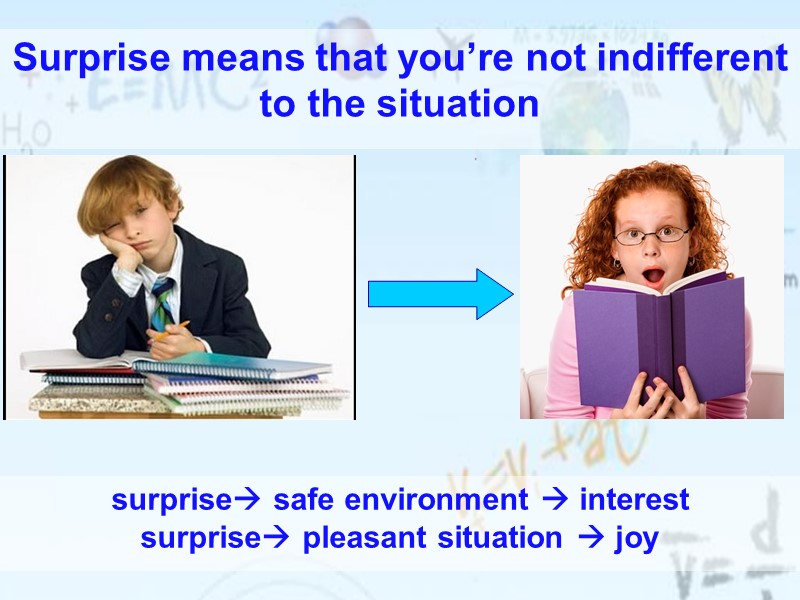 Surprise means that you're not indifferent to the situation

surprise→ safe environment → interest
surprise→ pleasant situation → joy